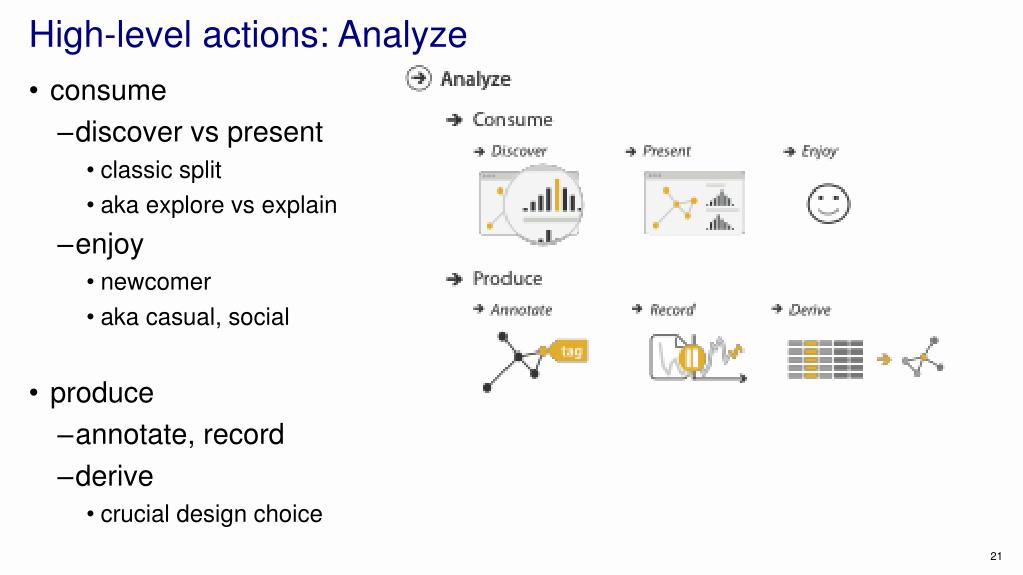 High-level actions: Analyze

• consume
–discover vs present
• classic split
• aka explore vs explain
–enjoy
• newcomer
• aka casual, social

• produce
–annotate, record
–derive
• crucial design choice

Analyze
Consume
Discover
Present
Enjoy
Produce
Annotate
tag
Record
Derive

21